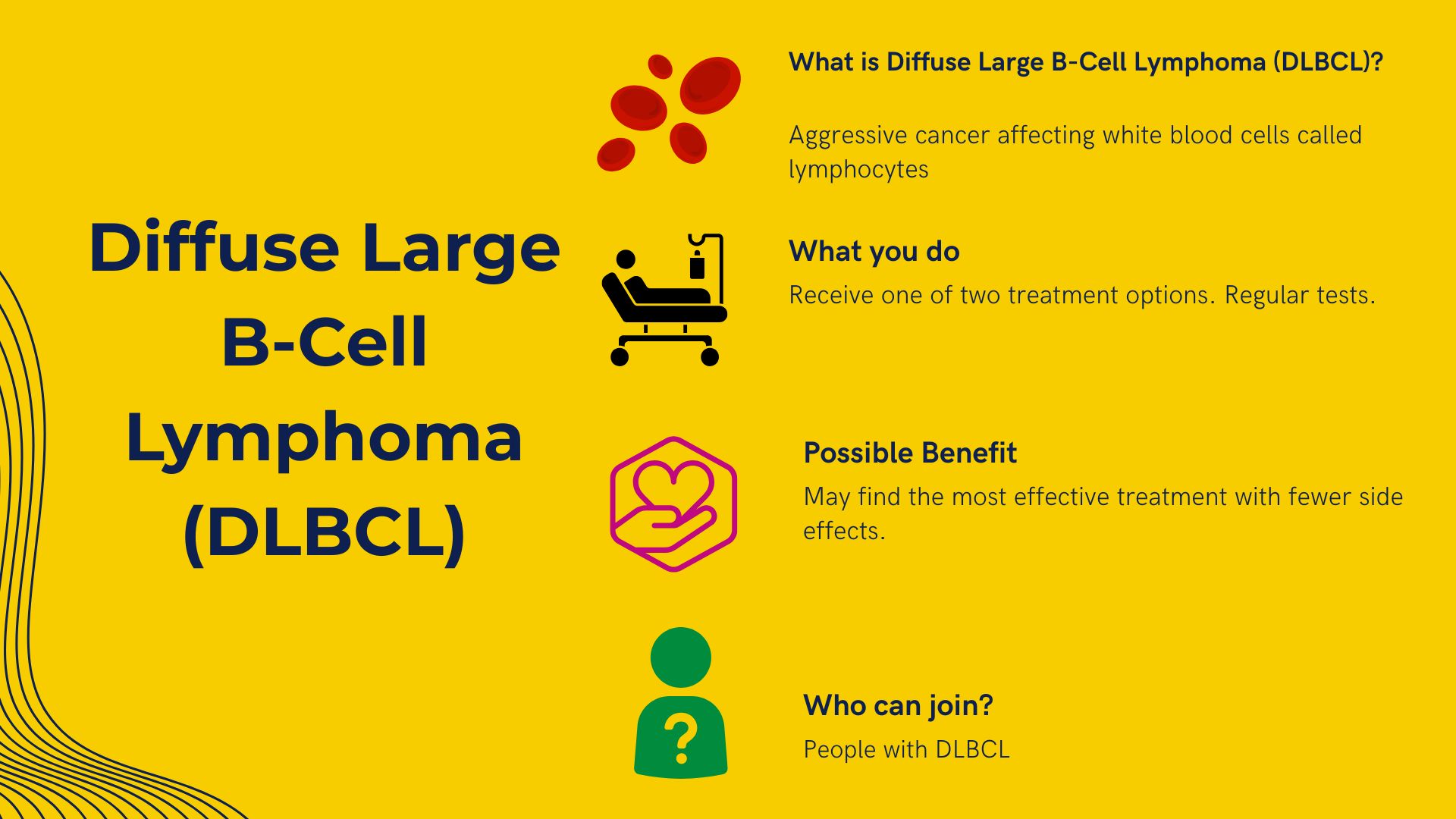 Diffuse Large B-Cell Lymphoma (DLBCL)

What is Diffuse Large B-Cell Lymphoma (DLBCL)?

Aggressive cancer affecting white blood cells called lymphocytes

What you do

Receive one of two treatment options. Regular tests.

Possible Benefit

May find the most effective treatment with fewer side effects.

?

Who can join?

People with DLBCL